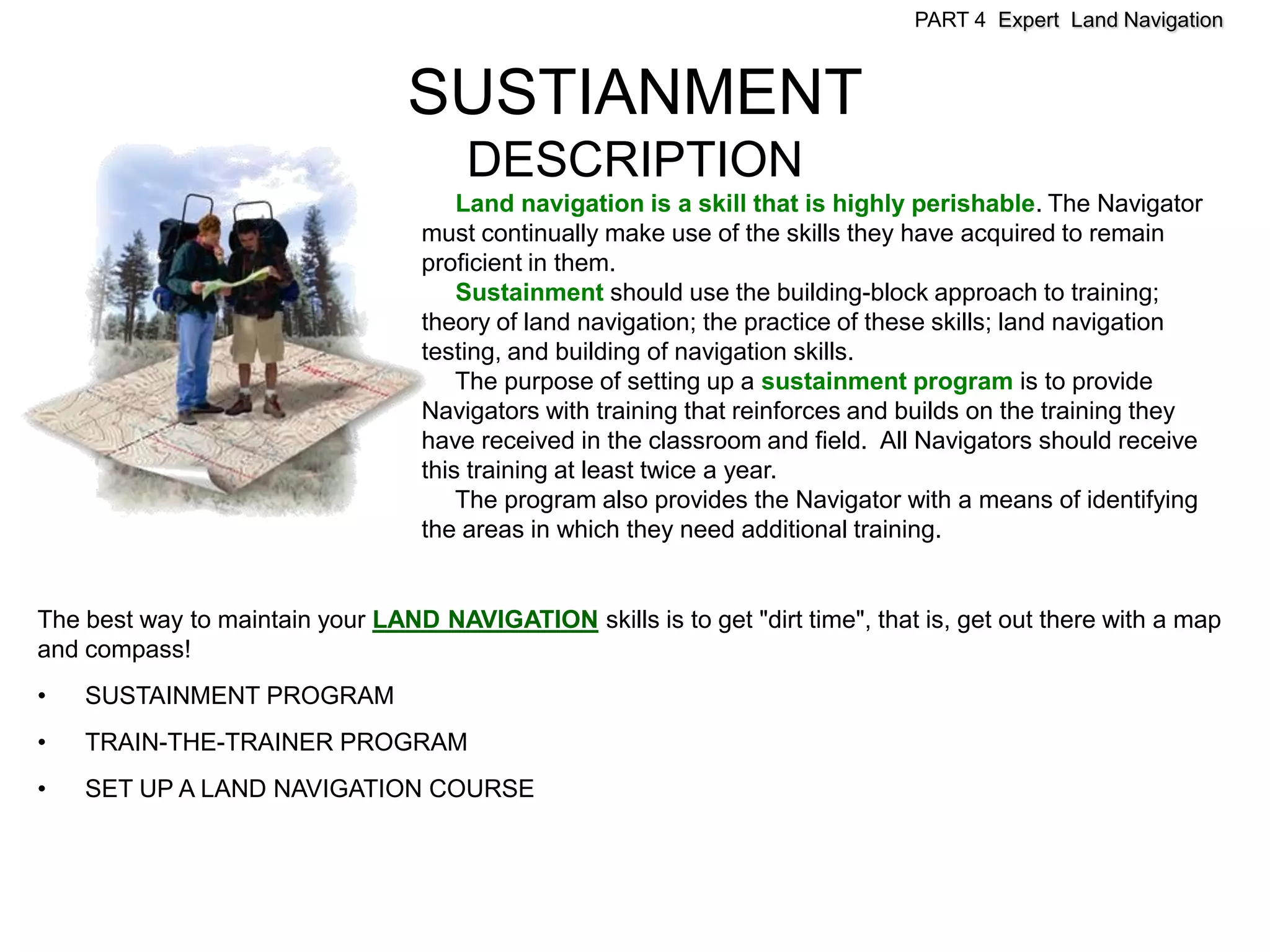 PART 4 Expert Land Navigation

SUSTIANMENT

DESCRIPTION

Land navigation is a skill that is highly perishable. The Navigator must continually make use of the skills they have acquired to remain proficient in them.

Sustainment should use the building-block approach to training; theory of land navigation; the practice of these skills; land navigation testing, and building of navigation skills.

The purpose of setting up a sustainment program is to provide Navigators with training that reinforces and builds on the training they have received in the classroom and field. All Navigators should receive this training at least twice a year.

The program also provides the Navigator with a means of identifying the areas in which they need additional training.

The best way to maintain your LAND NAVIGATION skills is to get "dirt time", that is, get out there with a map and compass!

• SUSTAINMENT PROGRAM

• TRAIN-THE-TRAINER PROGRAM

• SET UP A LAND NAVIGATION COURSE